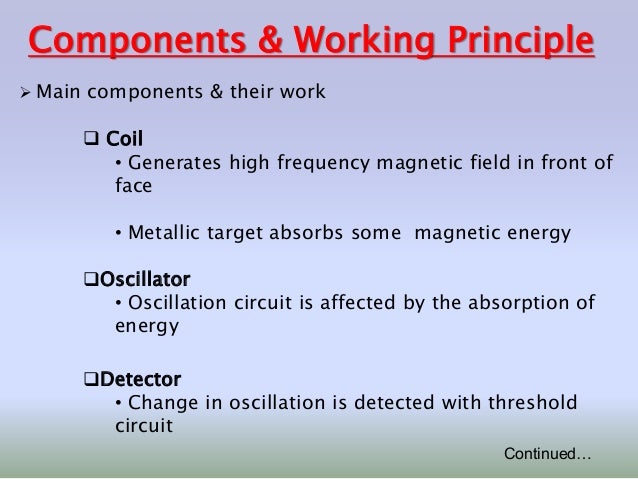 Components & Working Principle

➢ Main components & their work

❑ Coil
• Generates high frequency magnetic field in front of face

• Metallic target absorbs some magnetic energy

❑Oscillator
• Oscillation circuit is affected by the absorption of energy

❑Detector
• Change in oscillation is detected with threshold circuit

Continued…